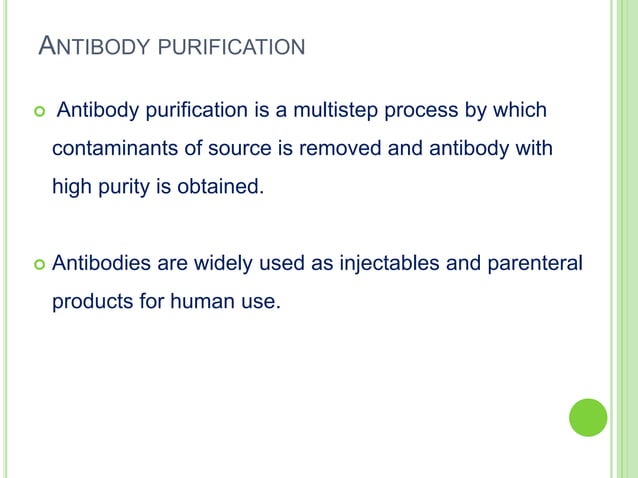 ANTIBODY PURIFICATION

Antibody purification is a multistep process by which contaminants of source is removed and antibody with high purity is obtained.

Antibodies are widely used as injectables and parenteral products for human use.